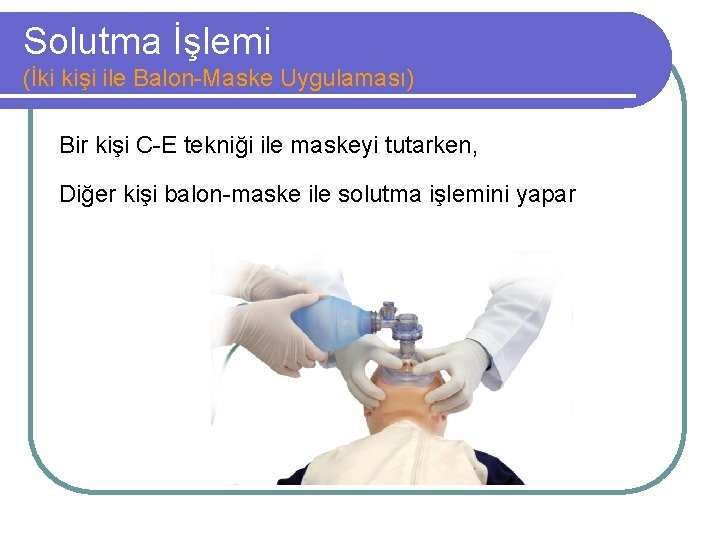 Solutma İşlemi
(İki kişi ile Balon-Maske Uygulaması)

Bir kişi C-E tekniği ile maskeyi tutarken,

Diğer kişi balon-maske ile solutma işlemini yapar